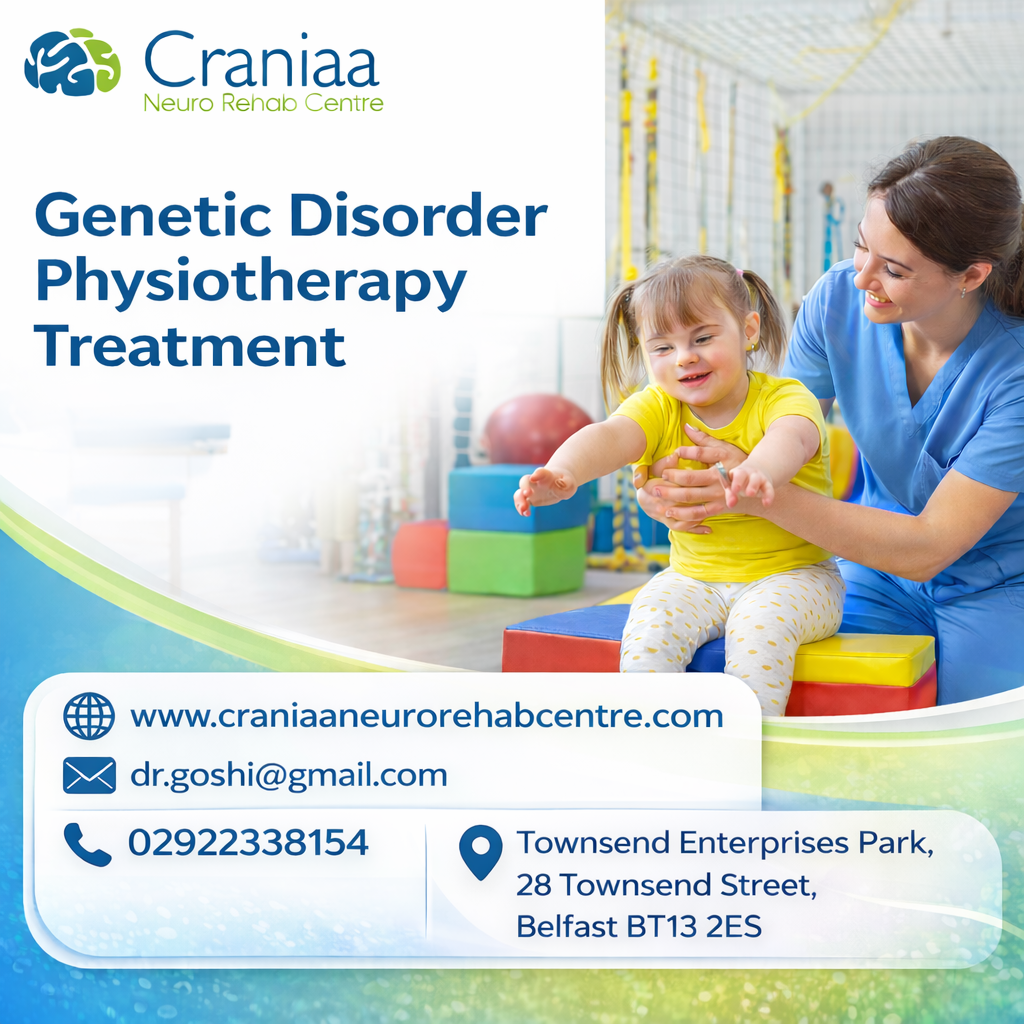 Craniaa
Neuro Rehab Centre

Genetic Disorder Physiotherapy Treatment

www.craniaaneurorehabcentre.com

dr.goshi@gmail.com

02922338154

Townsend Enterprises Park,
28 Townsend Street,
Belfast BT13 2ES